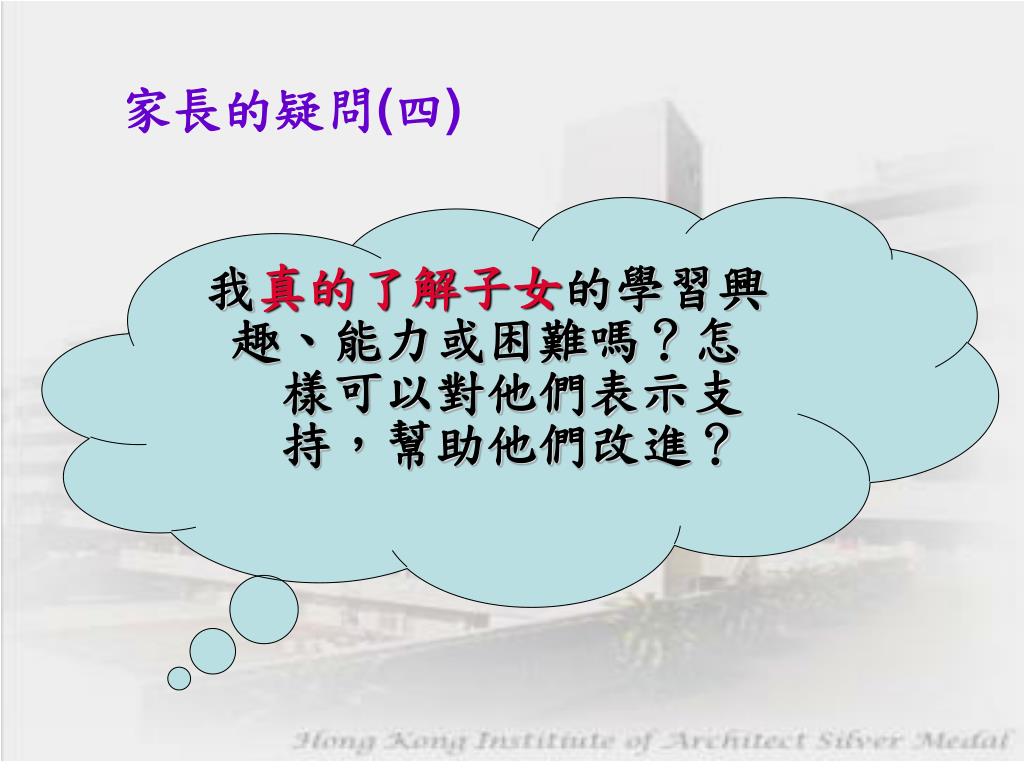 家長的疑問(四)

我真的了解子女的學習興趣、能力或困難嗎？怎樣可以對他們表示支持，幫助他們改進？

Hong Kong Institute of Architect Silver Medal